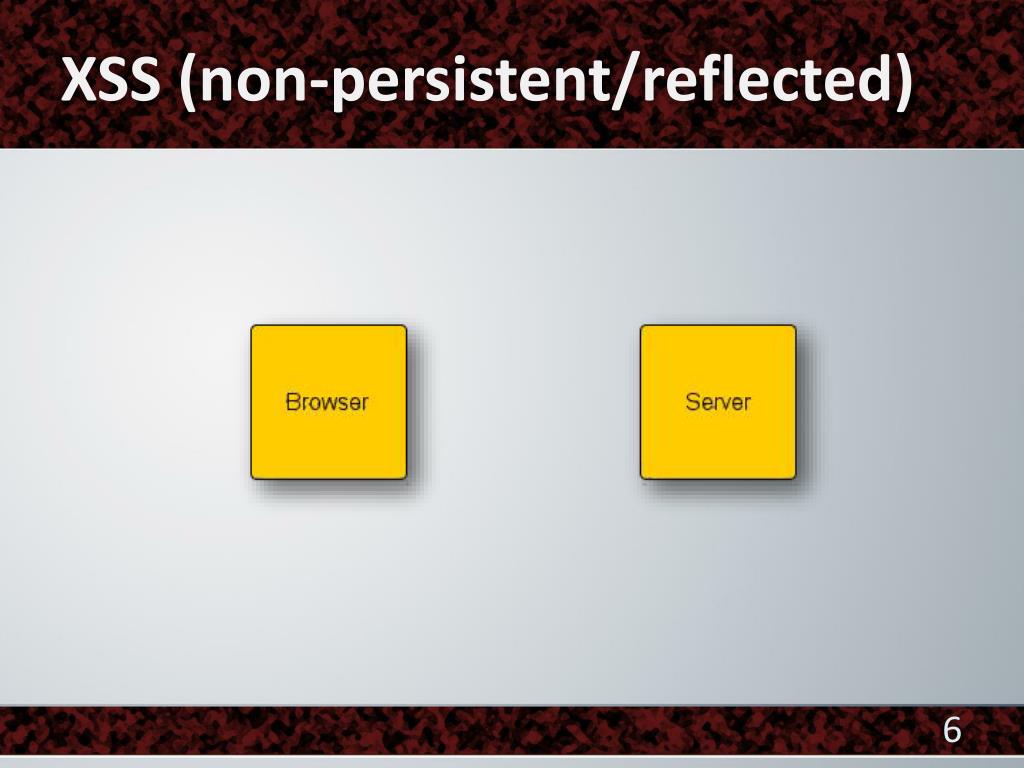 XSS (non-persistent/reflected)

Browser

Server

6